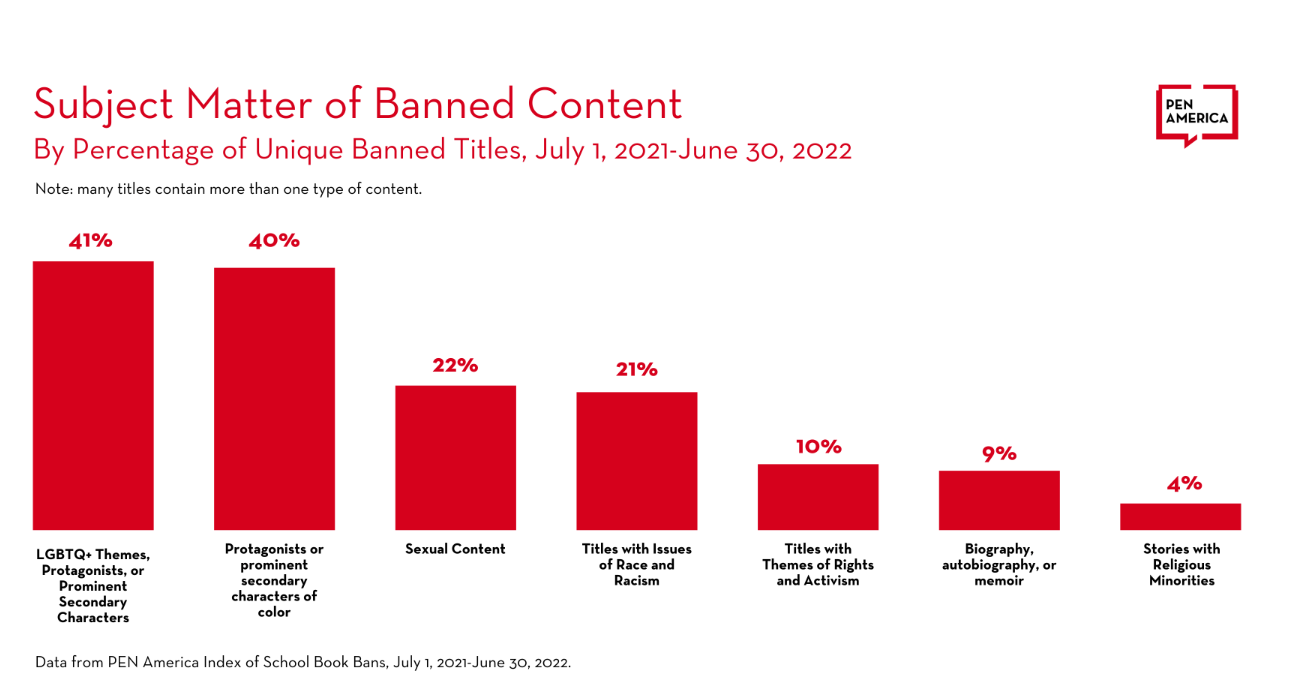 Subject Matter of Banned Content
By Percentage of Unique Banned Titles, July 1, 2021-June 30, 2022

PEN AMERICA

Note: many titles contain more than one type of content.

41%
LGBTQ+ Themes, Protagonists, or Prominent Secondary Characters

40%
Protagonists or prominent secondary characters of color

22%
Sexual Content

21%
Titles with Issues of Race and Racism

10%
Titles with Themes of Rights and Activism

9%
Biography, autobiography, or memoir

4%
Stories with Religious Minorities

Data from PEN America Index of School Book Bans, July 1, 2021-June 30, 2022.